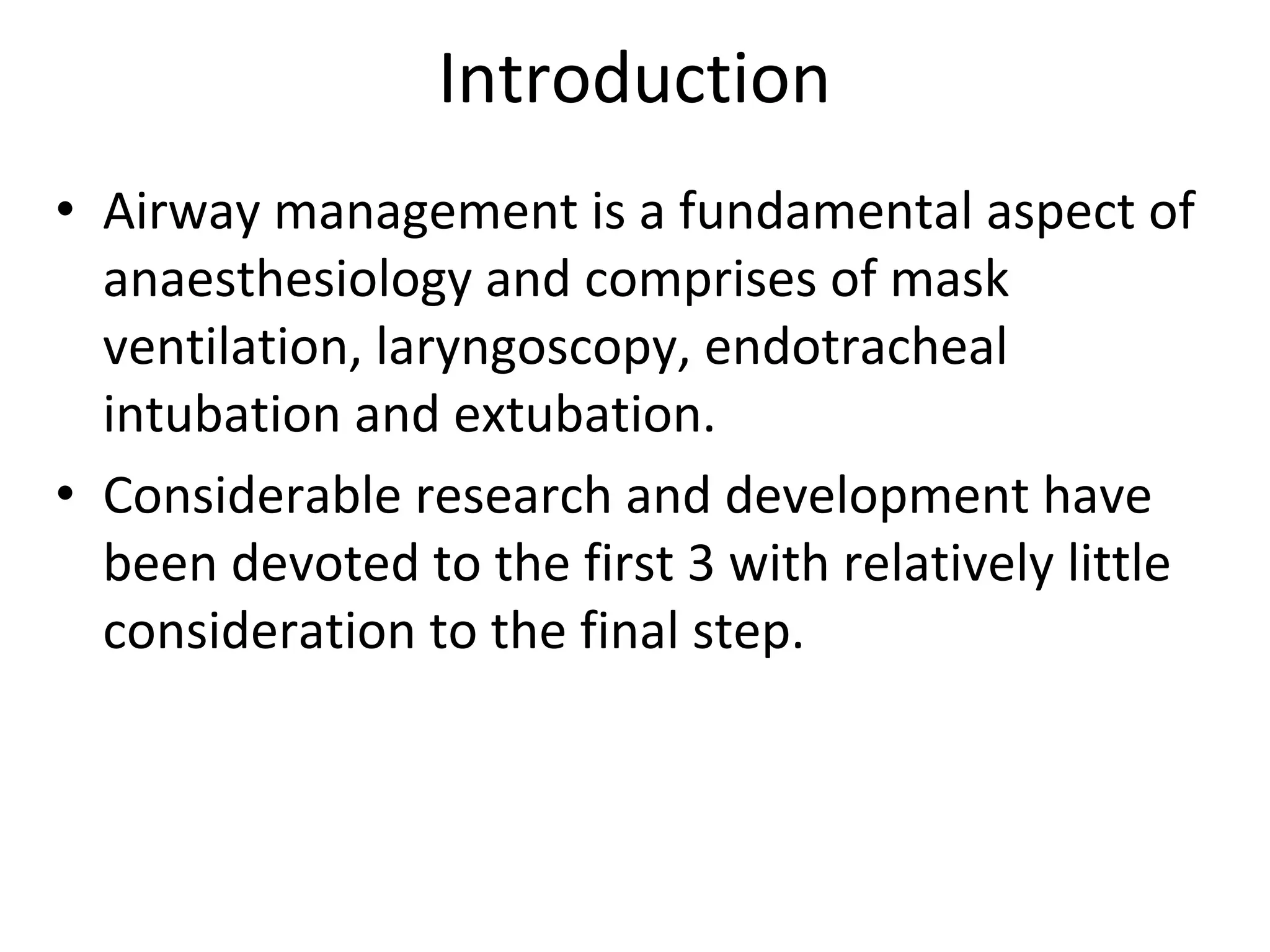 Introduction

• Airway management is a fundamental aspect of anaesthesiology and comprises of mask ventilation, laryngoscopy, endotracheal intubation and extubation.

• Considerable research and development have been devoted to the first 3 with relatively little consideration to the final step.